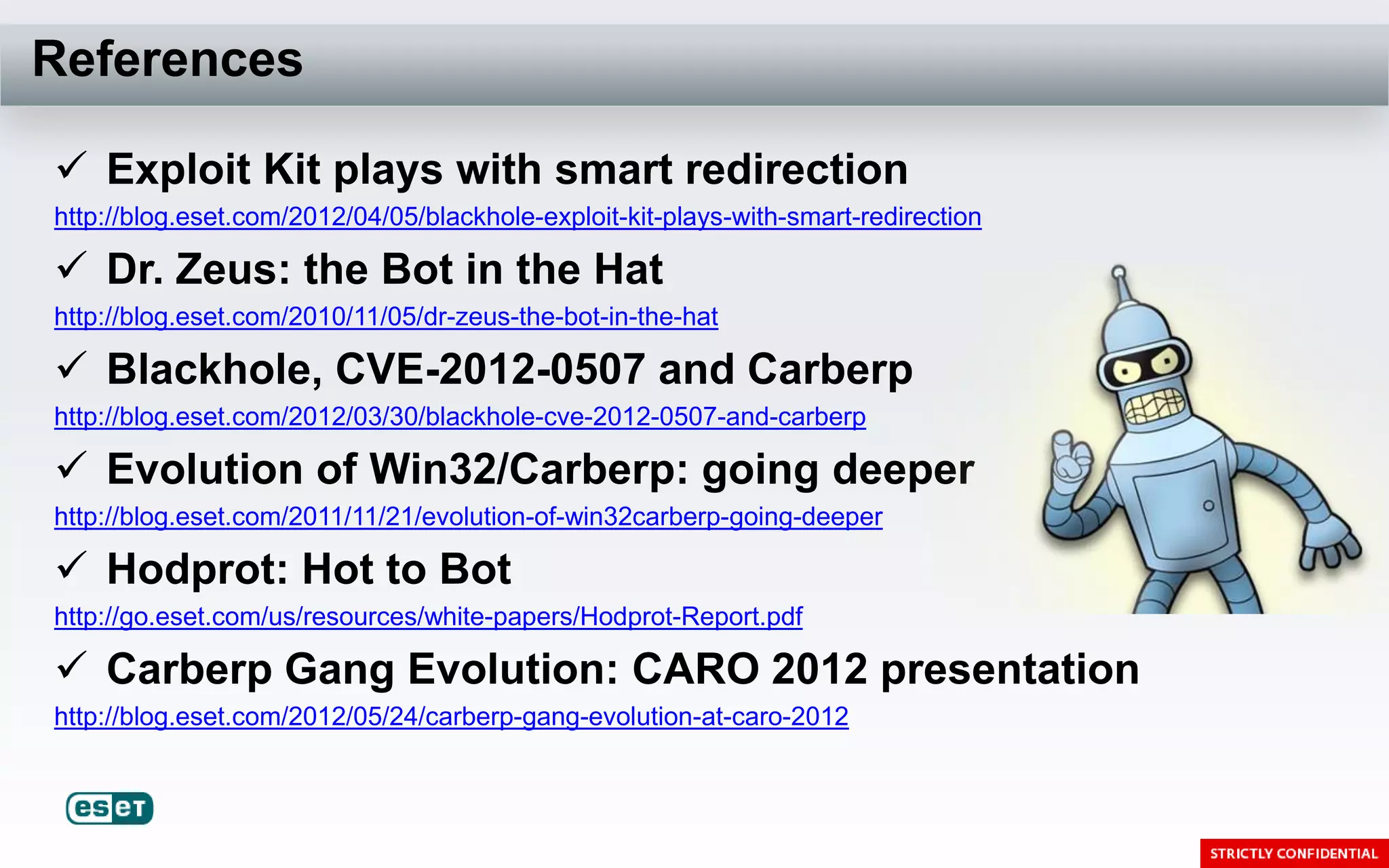 References

✓ Exploit Kit plays with smart redirection

http://blog.eset.com/2012/04/05/blackhole-exploit-kit-plays-with-smart-redirection

✓ Dr. Zeus: the Bot in the Hat

http://blog.eset.com/2010/11/05/dr-zeus-the-bot-in-the-hat

✓ Blackhole, CVE-2012-0507 and Carberp

http://blog.eset.com/2012/03/30/blackhole-cve-2012-0507-and-carberp

✓ Evolution of Win32/Carberp: going deeper

http://blog.eset.com/2011/11/21/evolution-of-win32carberp-going-deeper

✓ Hodprot: Hot to Bot

http://go.eset.com/us/resources/white-papers/Hodprot-Report.pdf

✓ Carberp Gang Evolution: CARO 2012 presentation

http://blog.eset.com/2012/05/24/carberp-gang-evolution-at-caro-2012

eset

STRICTLY CONFIDENTIAL